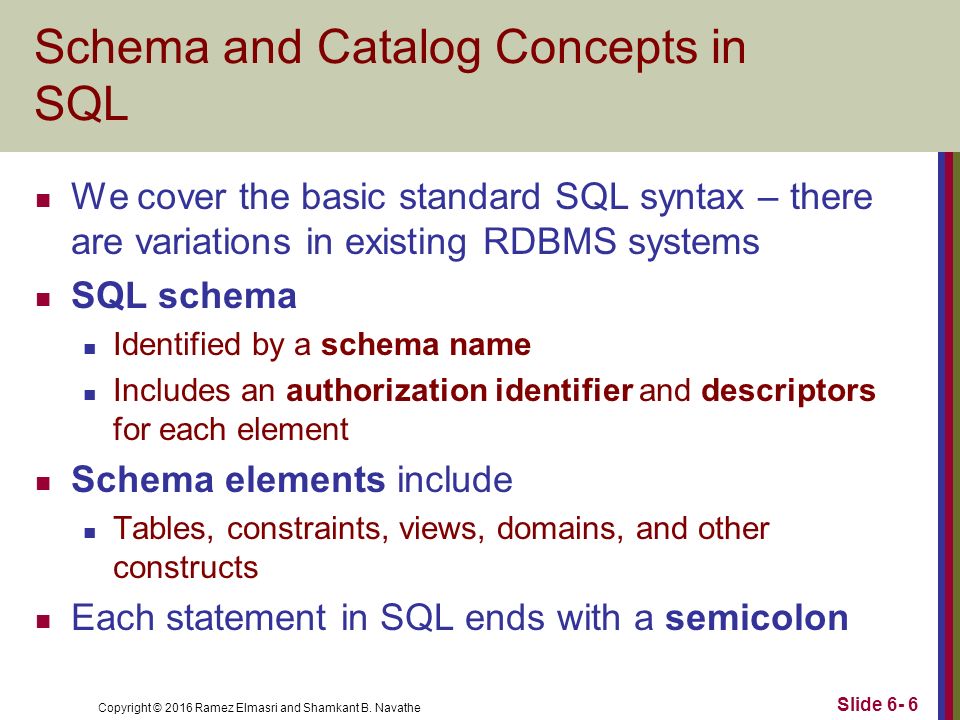 Schema and Catalog Concepts in SQL

- We cover the basic standard SQL syntax – there are variations in existing RDBMS systems
- SQL schema
  - Identified by a schema name
  - Includes an authorization identifier and descriptors for each element
- Schema elements include
  - Tables, constraints, views, domains, and other constructs
- Each statement in SQL ends with a semicolon

Copyright © 2016 Ramez Elmasri and Shamkant B. Navathe

Slide 6- 6